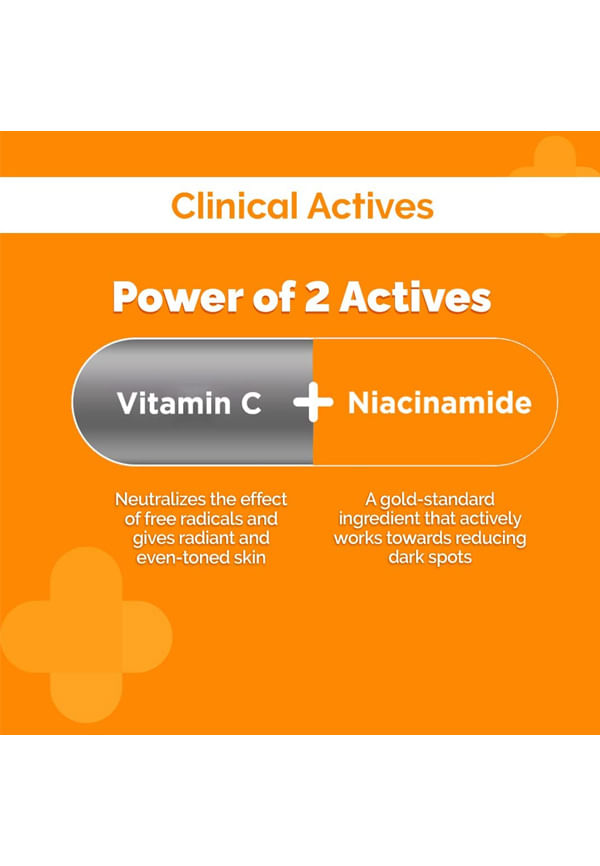 Clinical Actives

Power of 2 Actives

Vitamin C + Niacinamide

Neutralizes the effect of free radicals and gives radiant and even-toned skin

A gold-standard ingredient that actively works towards reducing dark spots